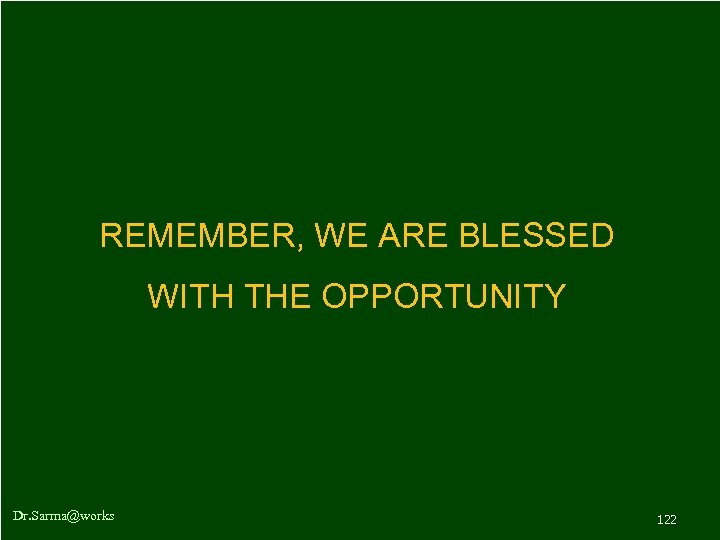 REMEMBER, WE ARE BLESSED WITH THE OPPORTUNITY

Dr.Sarma@works

122